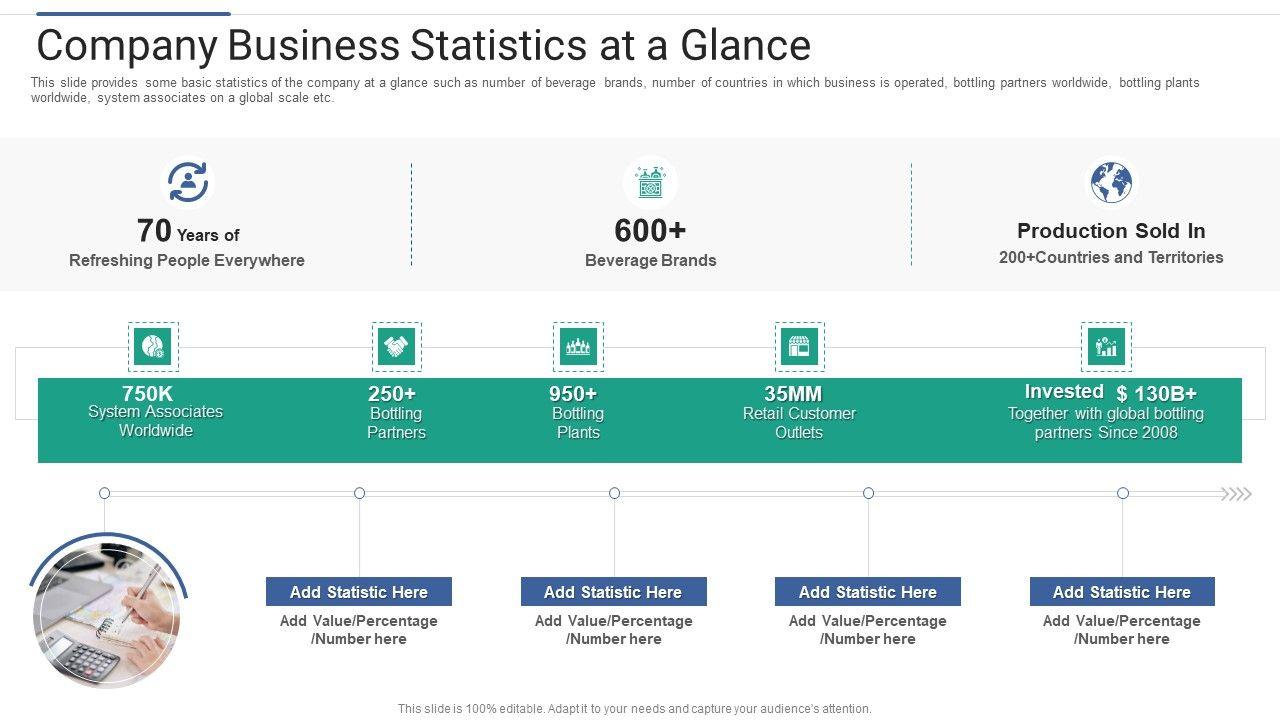 Company Business Statistics at a Glance

This slide provides some basic statistics of the company at a glance such as number of beverage brands, number of countries in which business is operated, bottling partners worldwide, bottling plants worldwide, system associates on a global scale etc.

70 Years of
Refreshing People Everywhere

600+
Beverage Brands

Production Sold In
200+Countries and Territories

750K
System Associates Worldwide

250+
Bottling Partners

950+
Bottling Plants

35MM
Retail Customer Outlets

Invested $ 130B+
Together with global bottling partners Since 2008

Add Statistic Here
Add Value/Percentage /Number here

Add Statistic Here
Add Value/Percentage /Number here

Add Statistic Here
Add Value/Percentage /Number here

Add Statistic Here
Add Value/Percentage /Number here

This slide is 100% editable. Adapt it to your needs and capture your audience's attention.